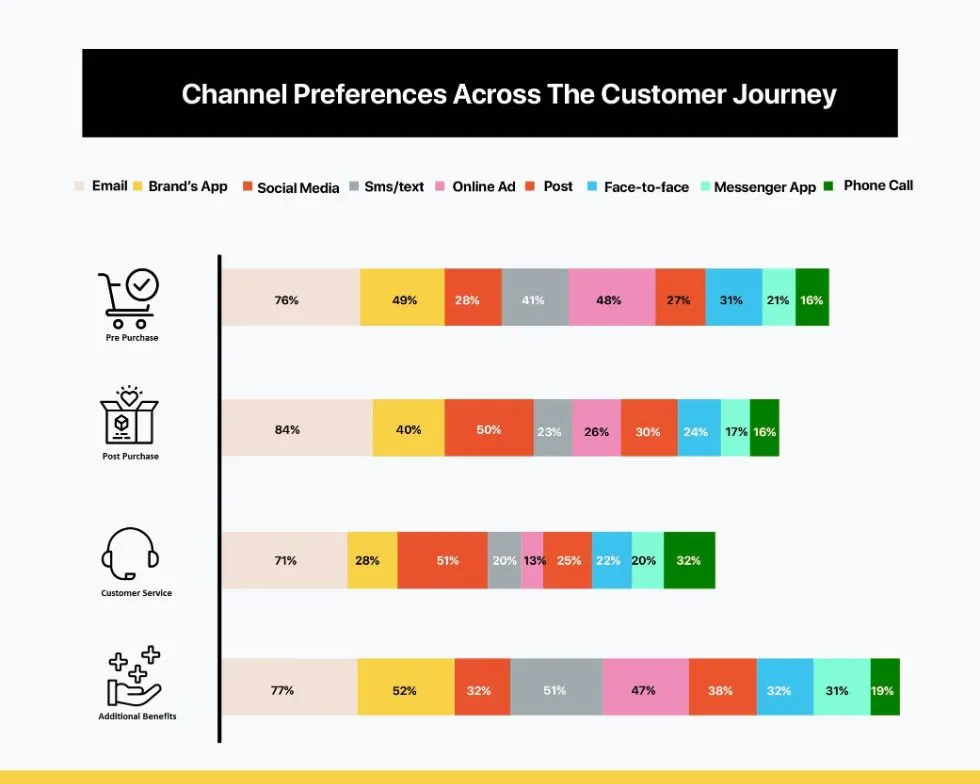 Channel Preferences Across The Customer Journey

Email Brand's App Social Media Sms/text Online Ad Post Face-to-face Messenger App Phone Call

Pre Purchase
76% 49% 28% 41% 48% 27% 31% 21% 16%

Post Purchase
84% 40% 50% 23% 26% 30% 24% 17% 16%

Customer Service
71% 28% 51% 20% 13% 25% 22% 20% 32%

Additional Benefits
77% 52% 32% 51% 47% 38% 32% 31% 19%